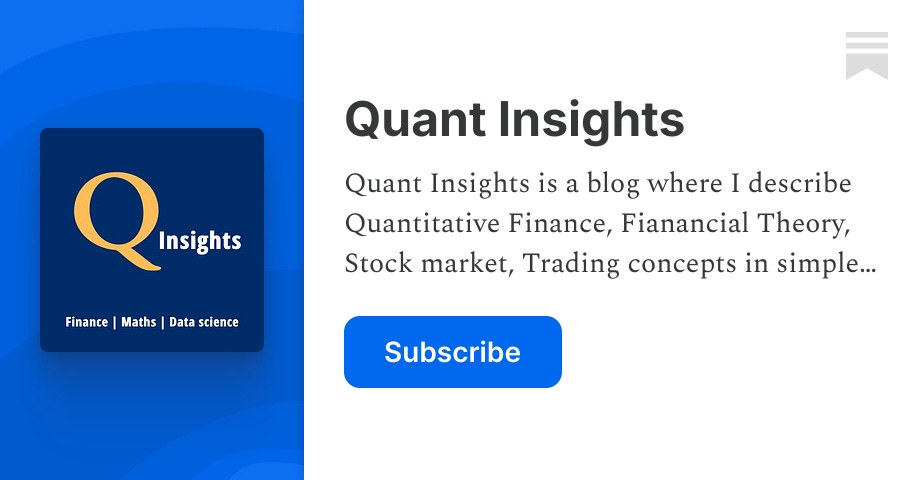 Q Insights

Finance | Maths | Data science

Quant Insights

Quant Insights is a blog where I describe Quantitative Finance, Fianancial Theory, Stock market, Trading concepts in simple…

Subscribe